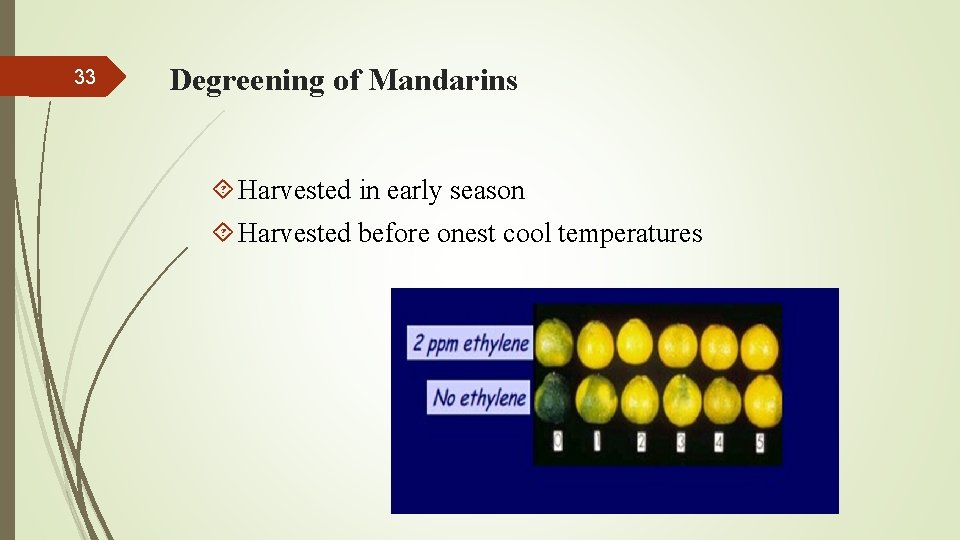 33

Degreening of Mandarins

Harvested in early season

Harvested before onest cool temperatures

2 ppm ethylene

No ethylene

0 1 2 3 4 5